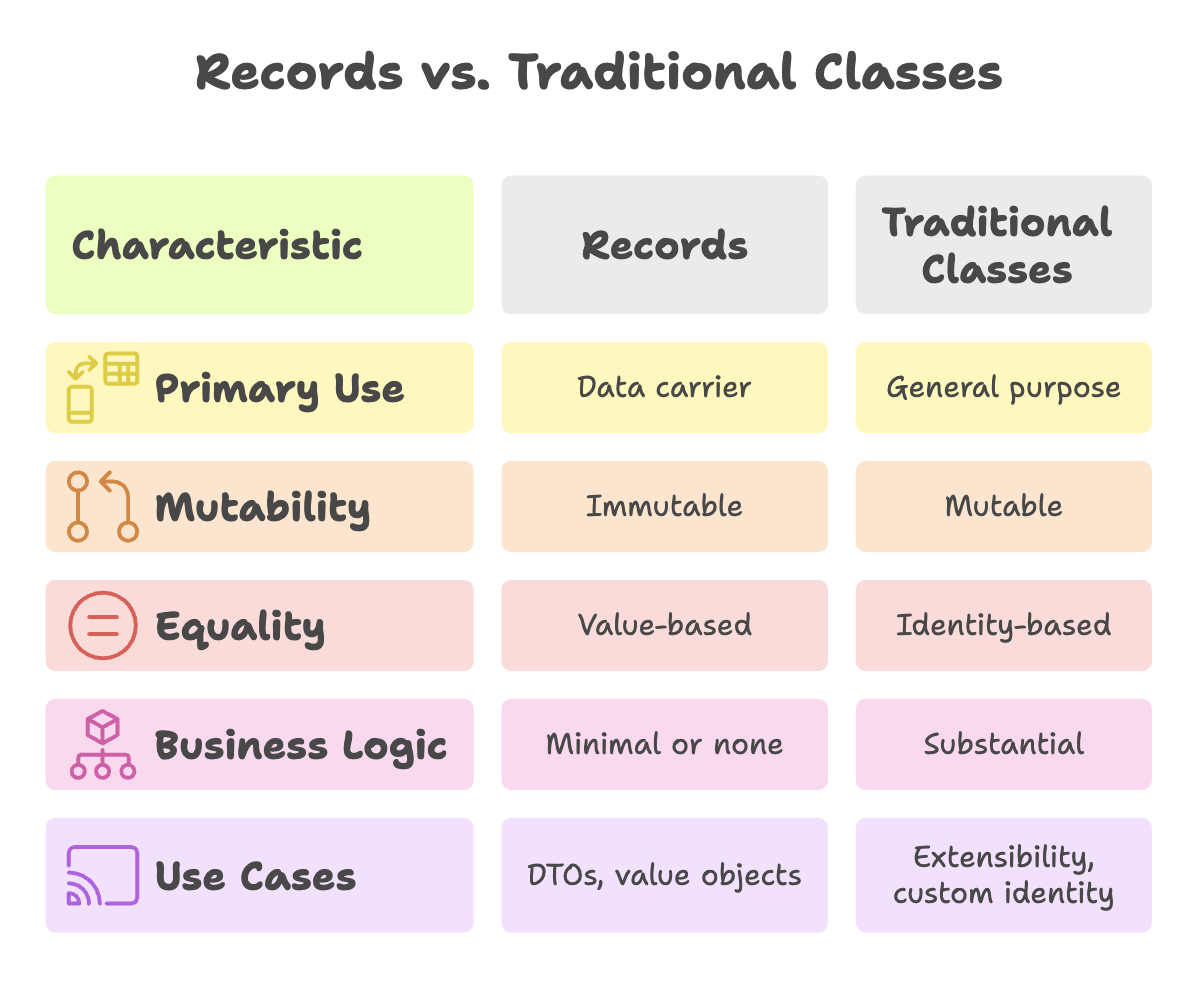 Records vs. Traditional Classes

| Characteristic | Records | Traditional Classes |
|---|---|---|
| Primary Use | Data carrier | General purpose |
| Mutability | Immutable | Mutable |
| Equality | Value-based | Identity-based |
| Business Logic | Minimal or none | Substantial |
| Use Cases | DTOs, value objects | Extensibility, custom identity |